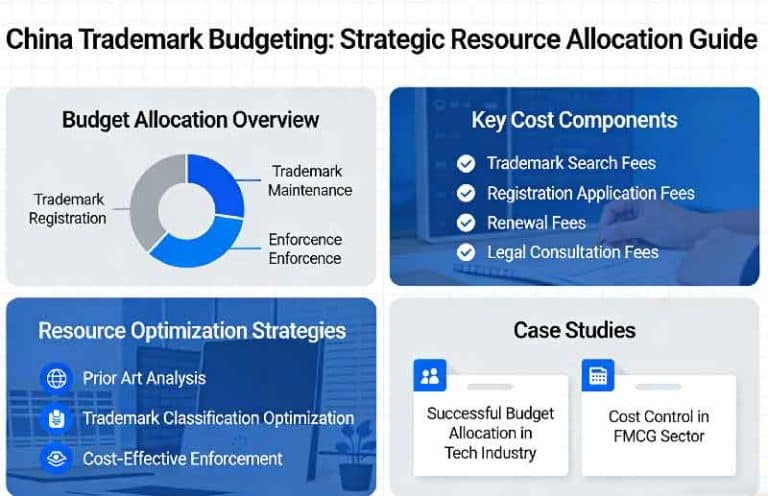 China Trademark Budgeting: Strategic Resource Allocation Guide

Budget Allocation Overview

Trademark Registration

Trademark Maintenance

Enforcence Enforcence

Key Cost Components

Trademark Search Fees

Registration Application Fees

Renewal Fees

Legal Consultation Fees

Resource Optimization Strategies

Prior Art Analysis

Trademark Classification Optimization

Cost-Effective Enforcement

Case Studies

Successful Budget Allocation in Tech Industry

Cost Control in FMCG Sector